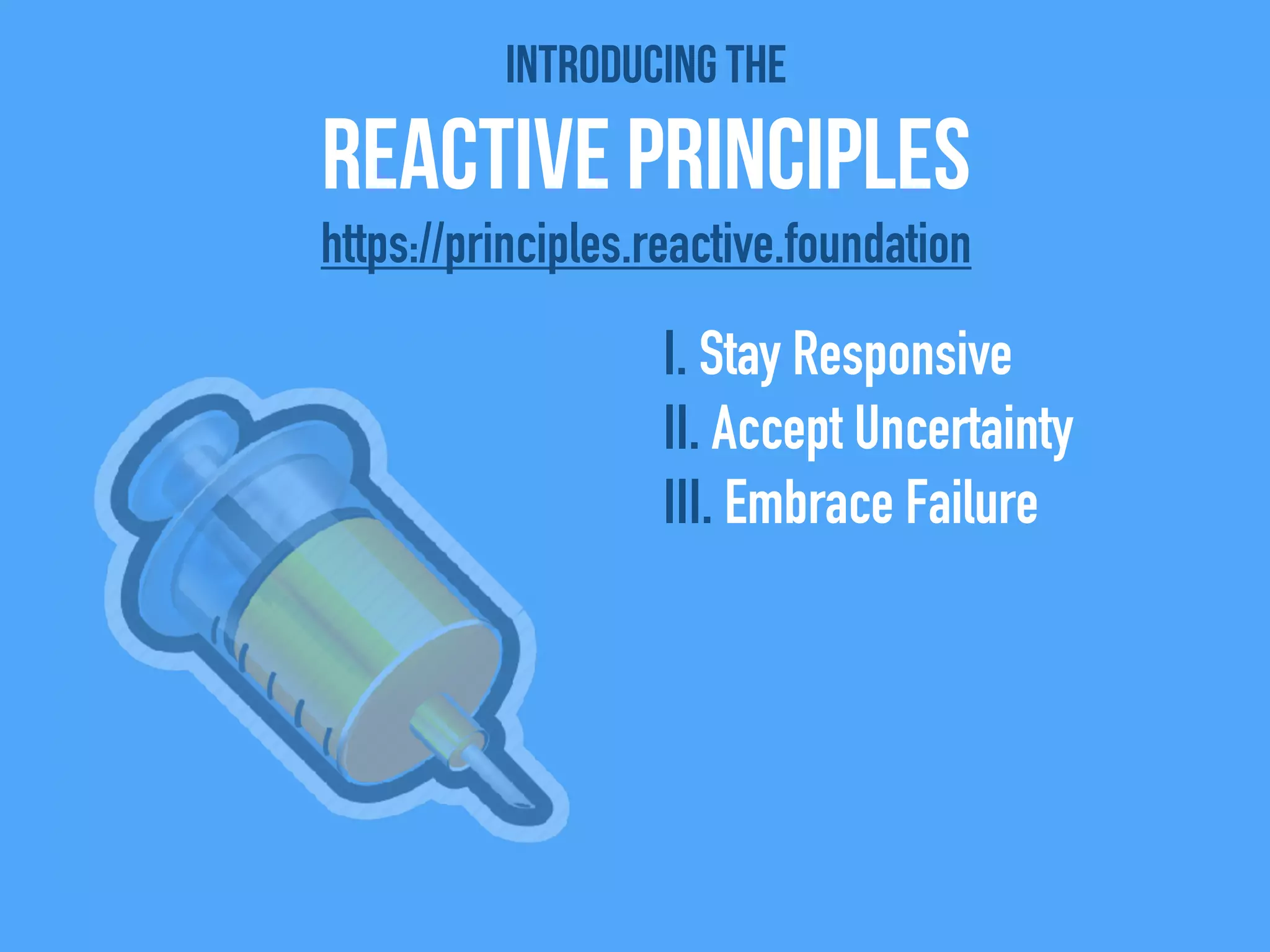 INTRODUCING THE

REACTIVE PRINCIPLES

https://principles.reactive.foundation

I. Stay Responsive

II. Accept Uncertainty

III. Embrace Failure